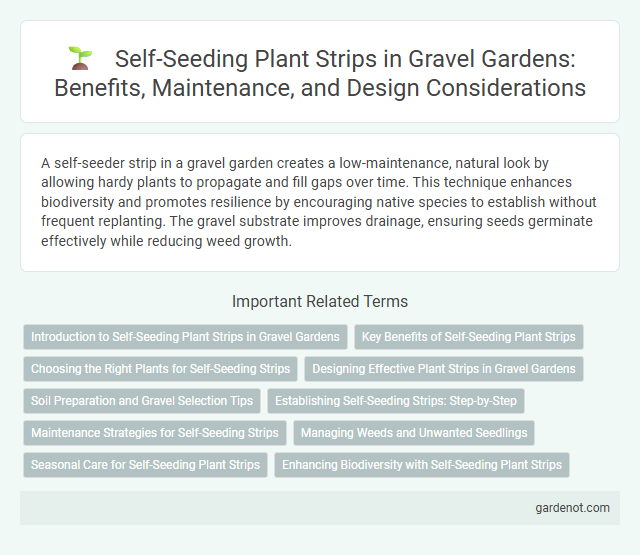 Self-Seeding Plant Strips in Gravel Gardens: Benefits, Maintenance, and Design Considerations

A self-seeder strip in a gravel garden creates a low-maintenance, natural look by allowing hardy plants to propagate and fill gaps over time. This technique enhances biodiversity and promotes resilience by encouraging native species to establish without frequent replanting. The gravel substrate improves drainage, ensuring seeds germinate effectively while reducing weed growth.

Important Related Terms

Introduction to Self-Seeding Plant Strips in Gravel Gardens

Key Benefits of Self-Seeding Plant Strips

Choosing the Right Plants for Self-Seeding Strips

Designing Effective Plant Strips in Gravel Gardens

Soil Preparation and Gravel Selection Tips

Establishing Self-Seeding Strips: Step-by-Step

Maintenance Strategies for Self-Seeding Strips

Managing Weeds and Unwanted Seedlings

Seasonal Care for Self-Seeding Plant Strips

Enhancing Biodiversity with Self-Seeding Plant Strips

gardenot.com